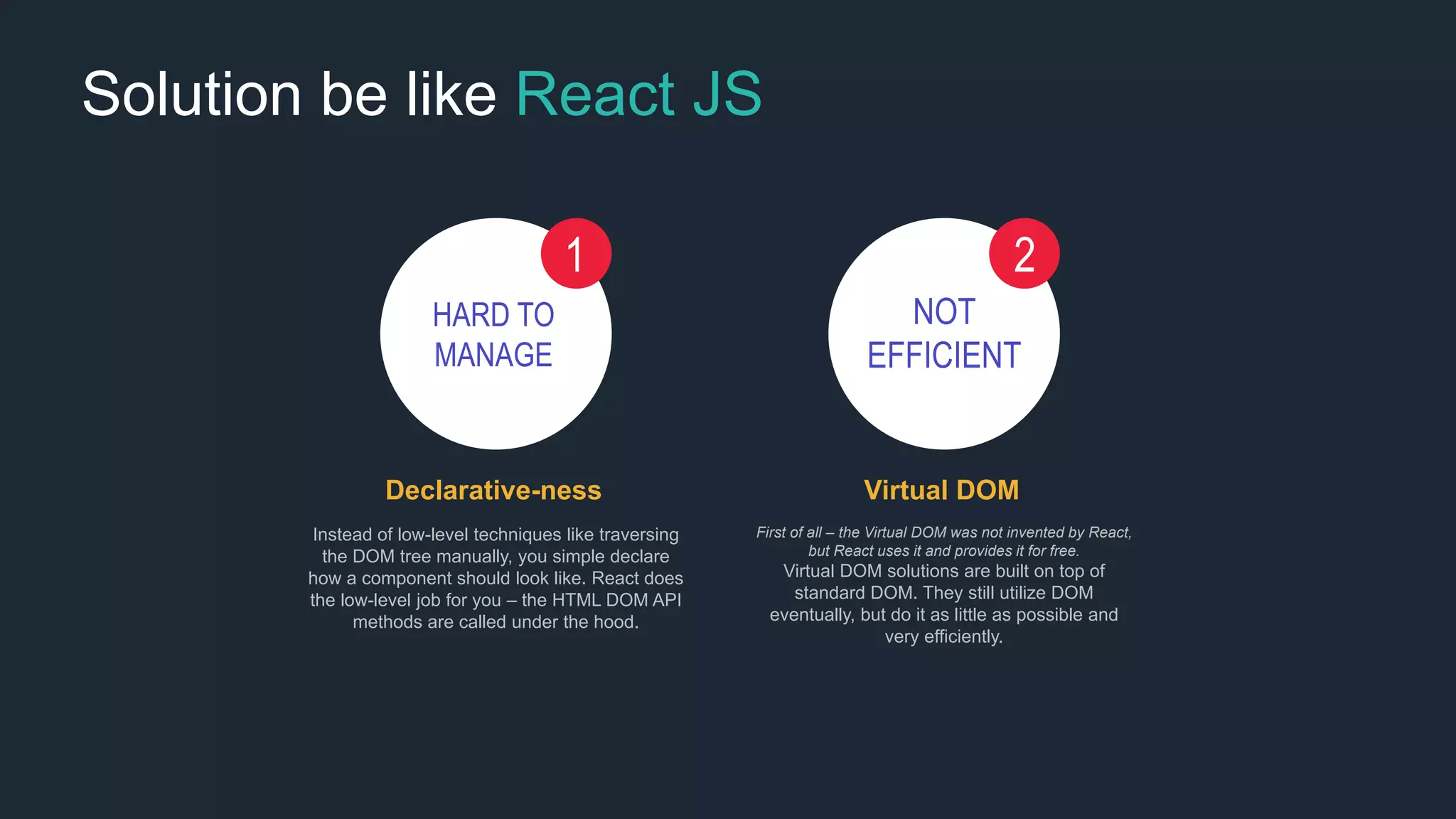 Solution be like React JS

1

HARD TO MANAGE

Declarative-ness

Instead of low-level techniques like traversing the DOM tree manually, you simple declare how a component should look like. React does the low-level job for you – the HTML DOM API methods are called under the hood.

2

NOT EFFICIENT

Virtual DOM

First of all – the Virtual DOM was not invented by React, but React uses it and provides it for free.
Virtual DOM solutions are built on top of standard DOM. They still utilize DOM eventually, but do it as little as possible and very efficiently.